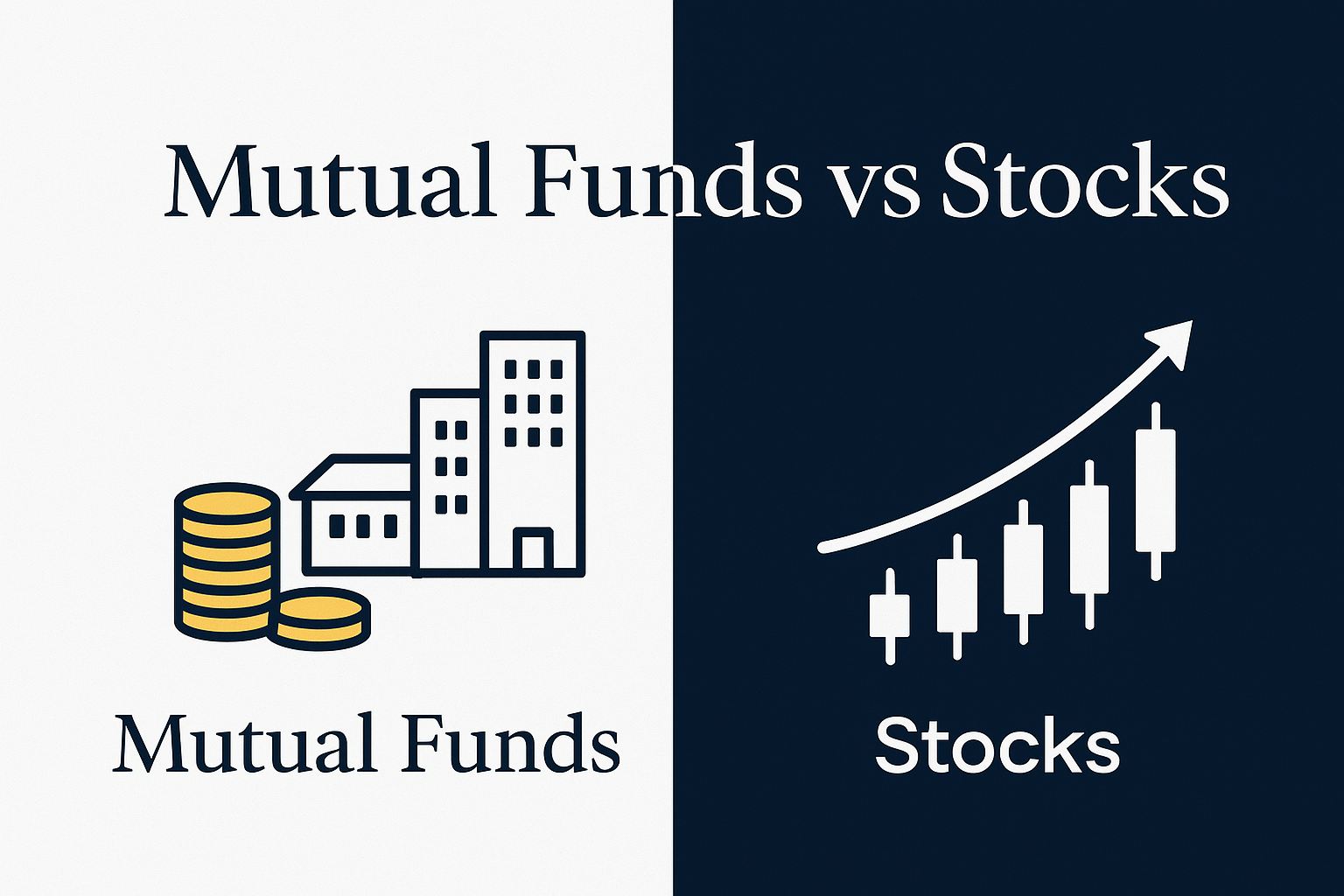 Mutual Funds vs Stocks

Mutual Funds

Stocks